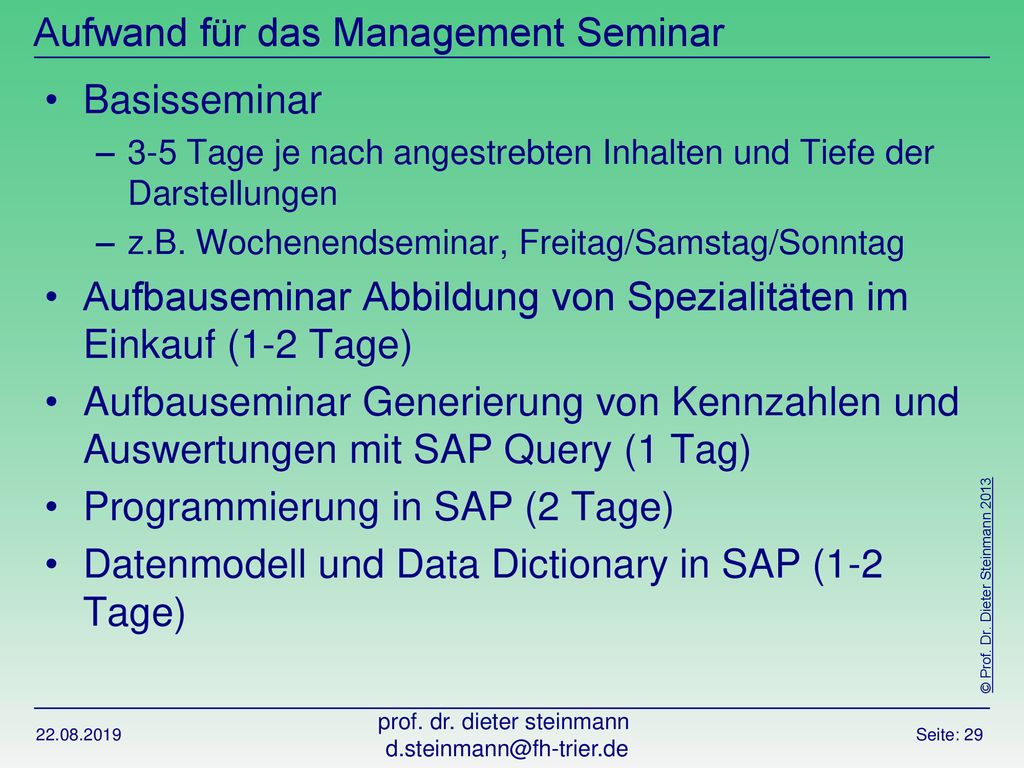 Aufwand für das Management Seminar

• Basisseminar
– 3-5 Tage je nach angestrebten Inhalten und Tiefe der Darstellungen
– z.B. Wochenendseminar, Freitag/Samstag/Sonntag
• Aufbauseminar Abbildung von Spezialitäten im Einkauf (1-2 Tage)
• Aufbauseminar Generierung von Kennzahlen und Auswertungen mit SAP Query (1 Tag)
• Programmierung in SAP (2 Tage)
• Datenmodell und Data Dictionary in SAP (1-2 Tage)

© Prof. Dr. Dieter Steinmann 2013

22.08.2019
prof. dr. dieter steinmann
d.steinmann@fh-trier.de
Seite: 29